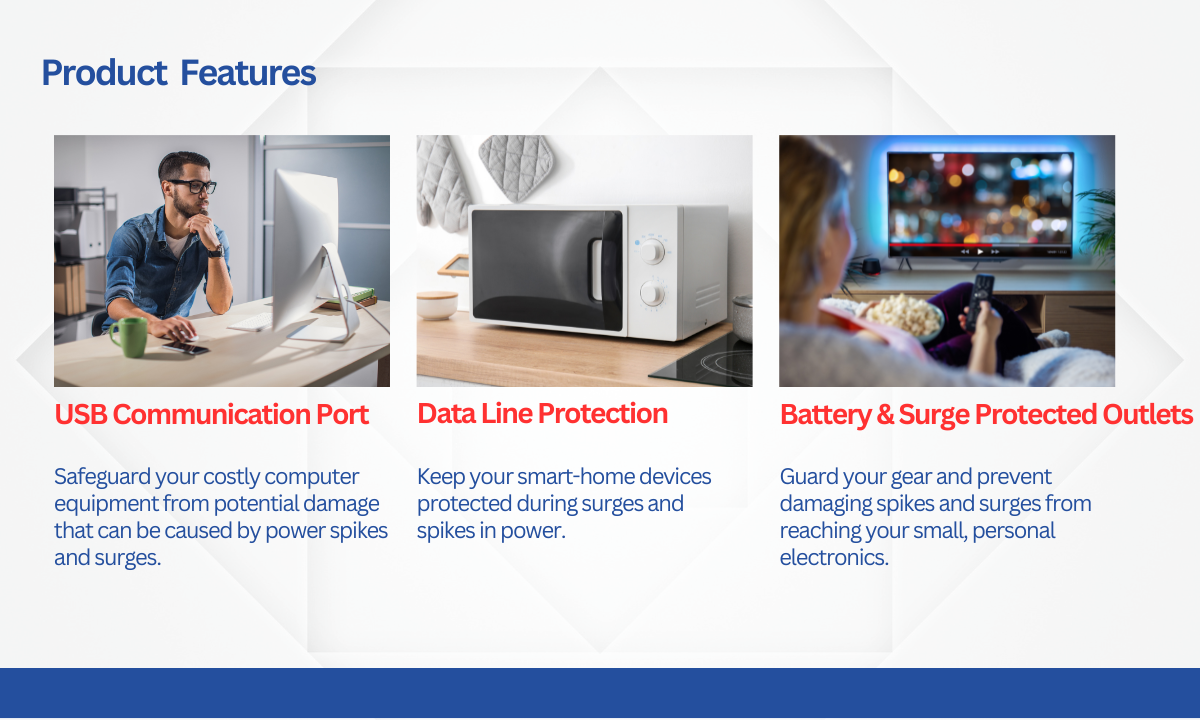 Product Features

USB Communication Port

Safeguard your costly computer equipment from potential damage that can be caused by power spikes and surges.

Data Line Protection

Keep your smart-home devices protected during surges and spikes in power.

Battery & Surge Protected Outlets

Guard your gear and prevent damaging spikes and surges from reaching your small, personal electronics.